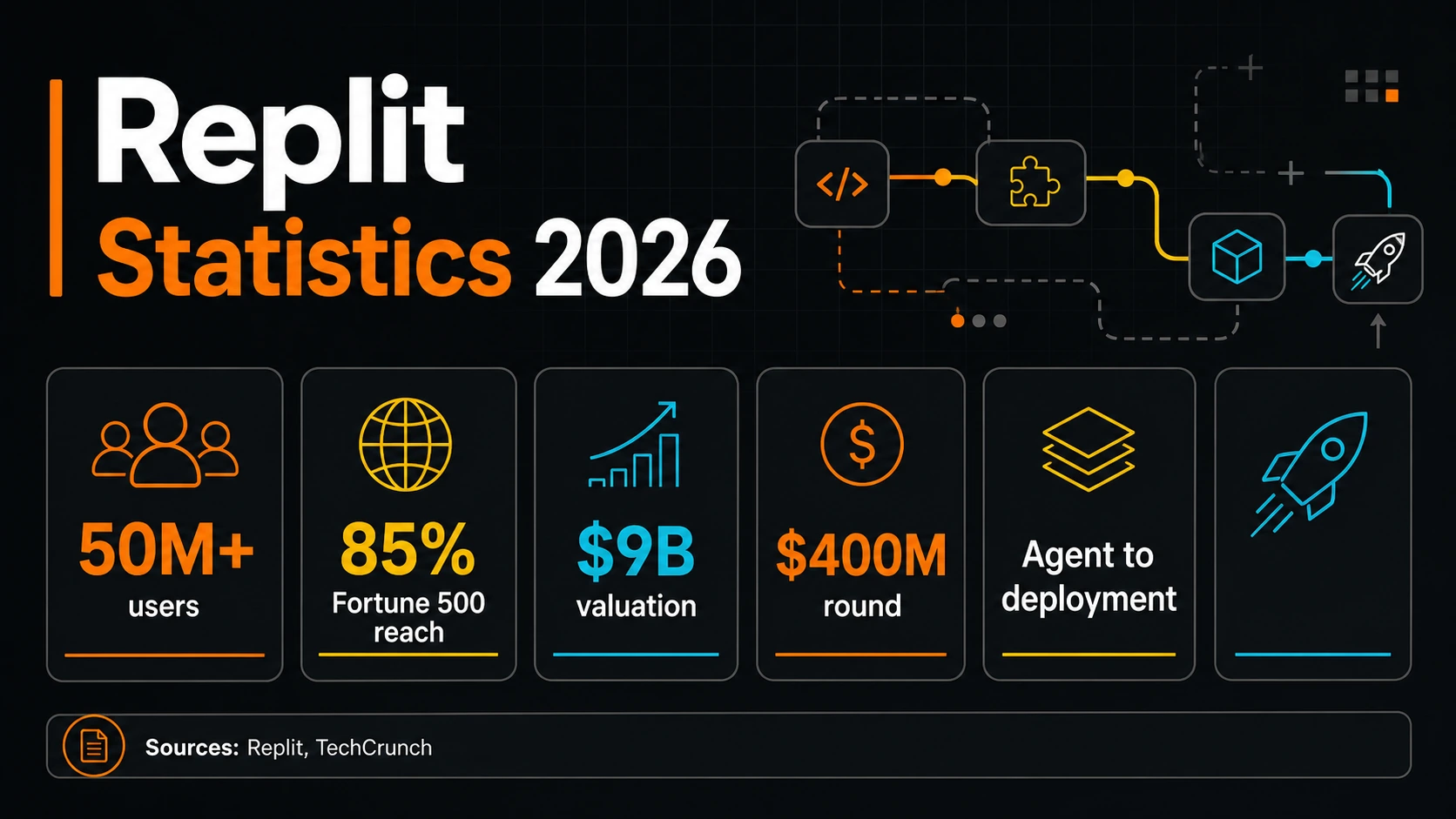 Replit
Statistics 2026

</>

50M+
users

85%
Fortune 500 reach

$9B
valuation

$400M
round

Agent to deployment

Sources: Replit, TechCrunch